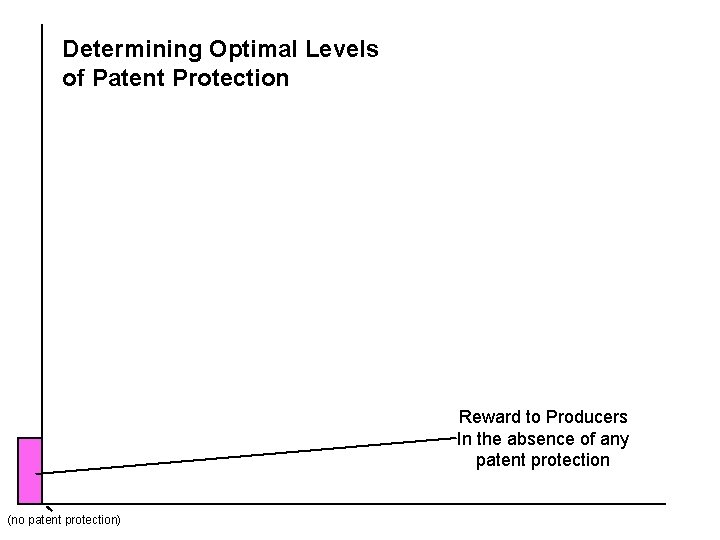 Determining Optimal Levels of Patent Protection

Reward to Producers
In the absence of any
patent protection

(no patent protection)